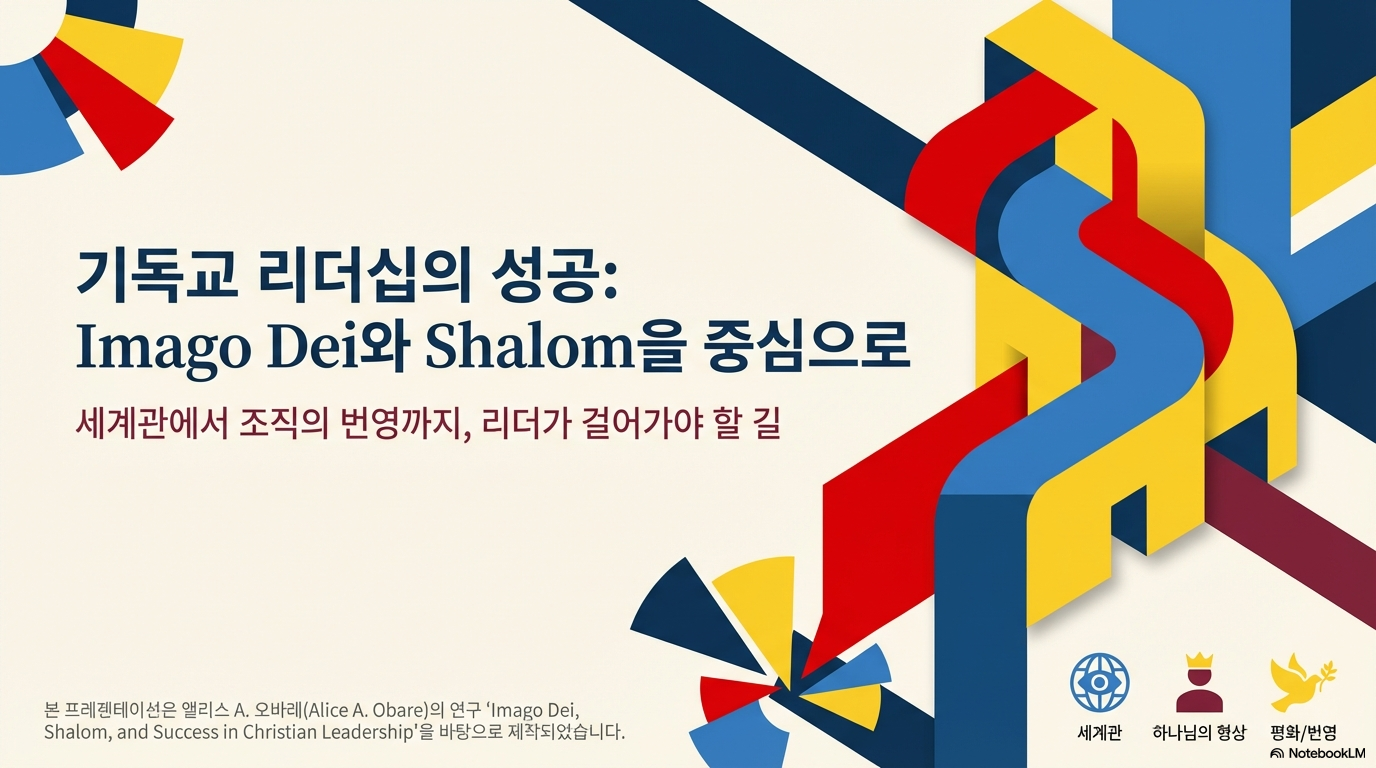 기독교 리더십의 성공:
Imago Dei와 Shalom을 중심으로

세계관에서 조직의 번영까지, 리더가 걸어가야 할 길

본 프레젠테이션은 앨리스 A. 오바레(Alice A. Obare)의 연구 'Imago Dei, Shalom, and Success in Christian Leadership'을 바탕으로 제작되었습니다.

세계관

하나님의 형상

평화/번영

NotebookLM